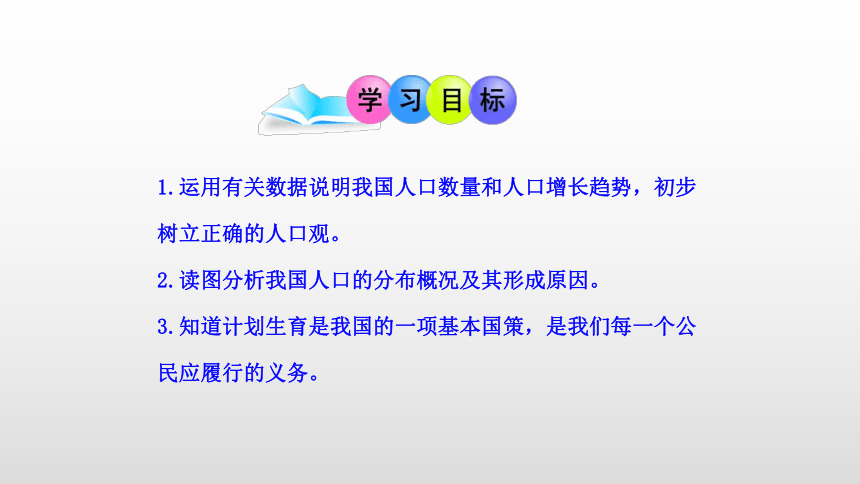 学习目标

1.运用有关数据说明我国人口数量和人口增长趋势，初步树立正确的人口观。

2.读图分析我国人口的分布概况及其形成原因。

3.知道计划生育是我国的一项基本国策，是我们每一个公民应履行的义务。